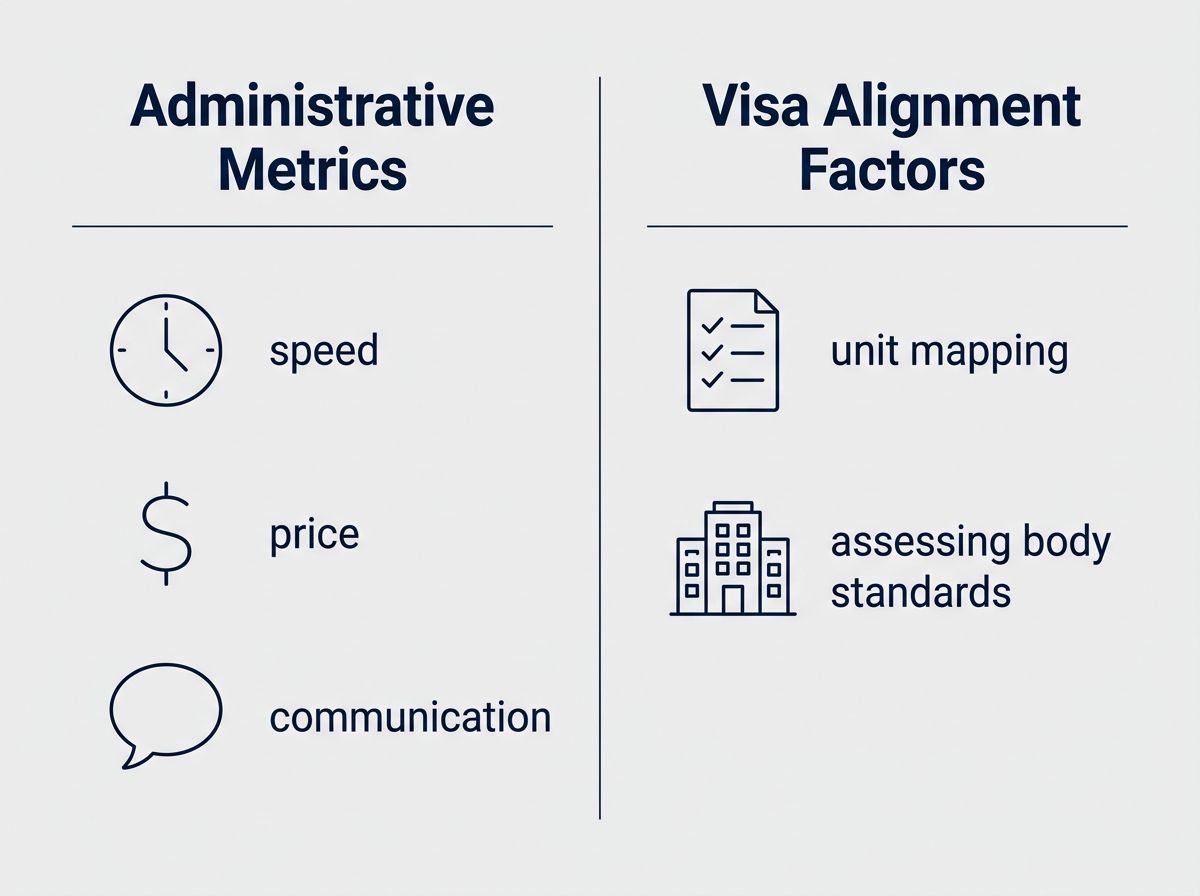 Administrative Metrics

speed

price

communication

Visa Alignment Factors

unit mapping

assessing body standards